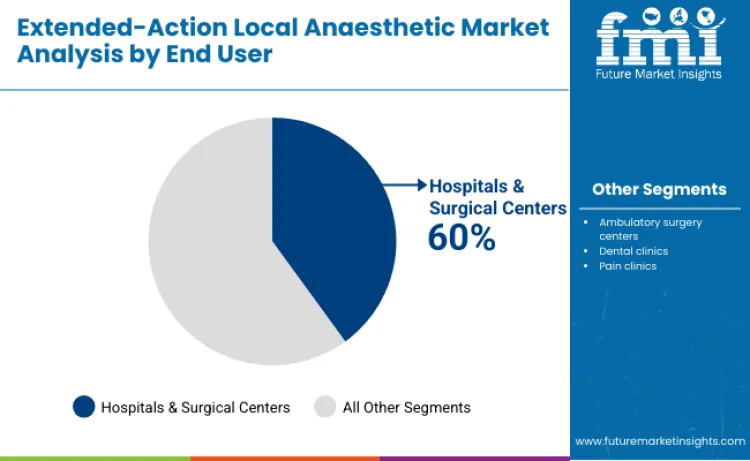 Extended-Action Local Anaesthetic Market Analysis by End User

fmi
Future Market Insights

Hospitals & Surgical Centers
60%

Other Segments
• Ambulatory surgery centers
• Dental clinics
• Pain clinics

Hospitals & Surgical Centers
All Other Segments

www.futuremarketinsights.com